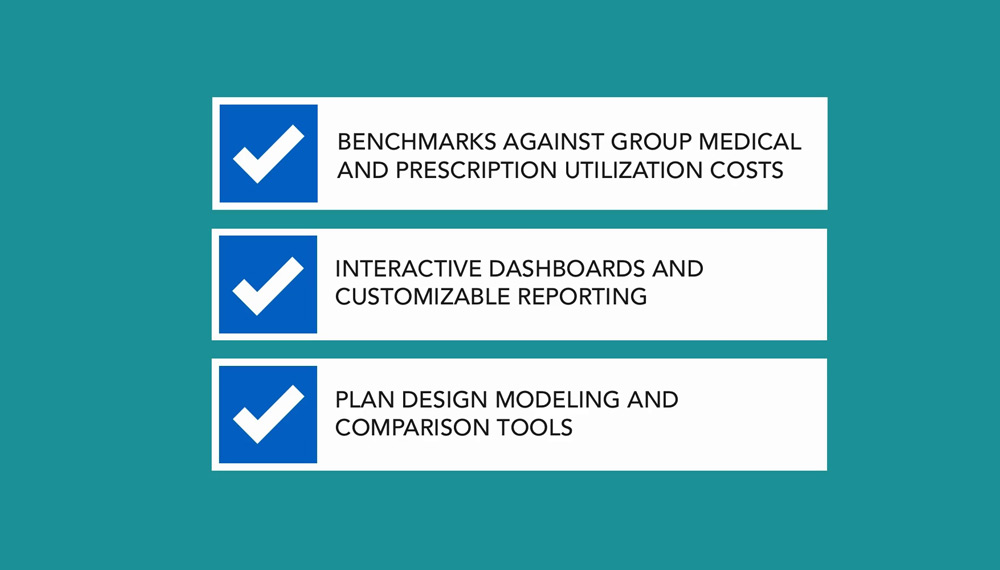 BENCHMARKS AGAINST GROUP MEDICAL AND PRESCRIPTION UTILIZATION COSTS

INTERACTIVE DASHBOARDS AND CUSTOMIZABLE REPORTING

PLAN DESIGN MODELING AND COMPARISON TOOLS